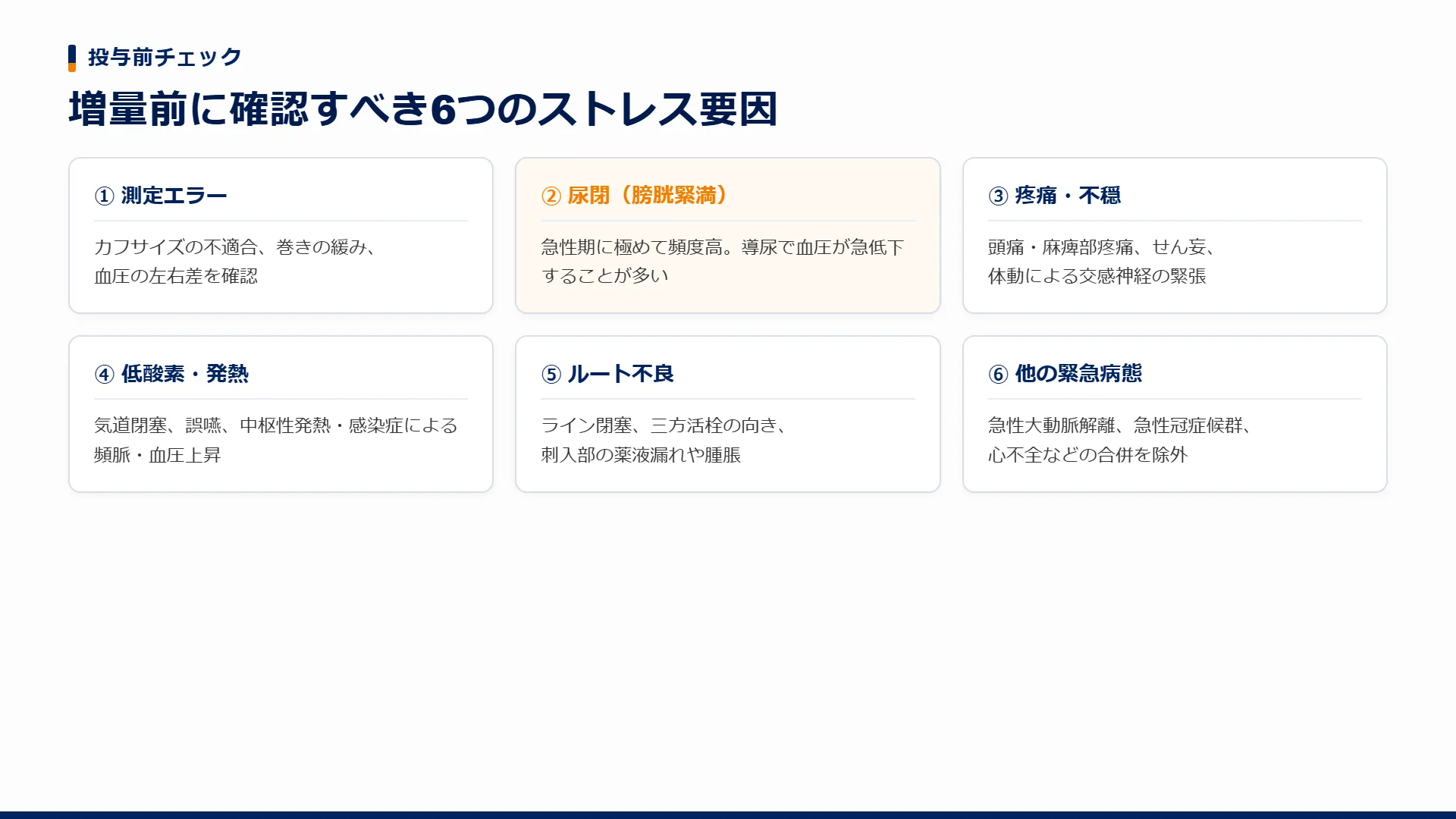 投与前チェック

増量前に確認すべき6つのストレス要因

① 測定エラー

カフサイズの不適合、巻きの緩み、血圧の左右差を確認

② 尿閉（膀胱緊満）

急性期に極めて頻度高。導尿で血圧が急低下することが多い

③ 疼痛・不穏

頭痛・麻痺部疼痛、せん妄、体動による交感神経の緊張

④ 低酸素・発熱

気道閉塞、誤嚥、中枢性発熱・感染症による頻脈・血圧上昇

⑤ ルート不良

ライン閉塞、三方活栓の向き、刺入部の薬液漏れや腫脹

⑥ 他の緊急病態

急性大動脈解離、急性冠症候群、心不全などの合併を除外